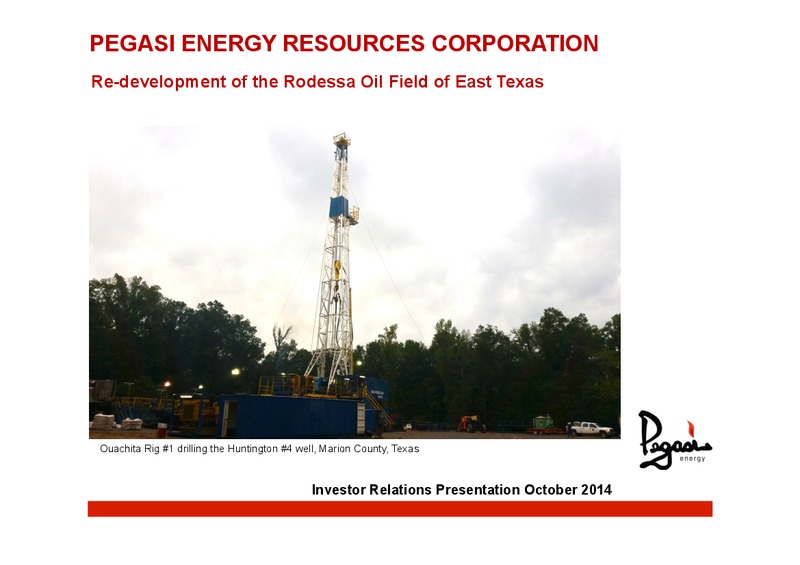 PEGASI ENERGY RESOURCES CORPORATION

Re-development of the Rodessa Oil Field of East Texas

Ouachita Rig #1 drilling the Huntington #4 well, Marion County, Texas

Pegasi energy

Investor Relations Presentation October 2014